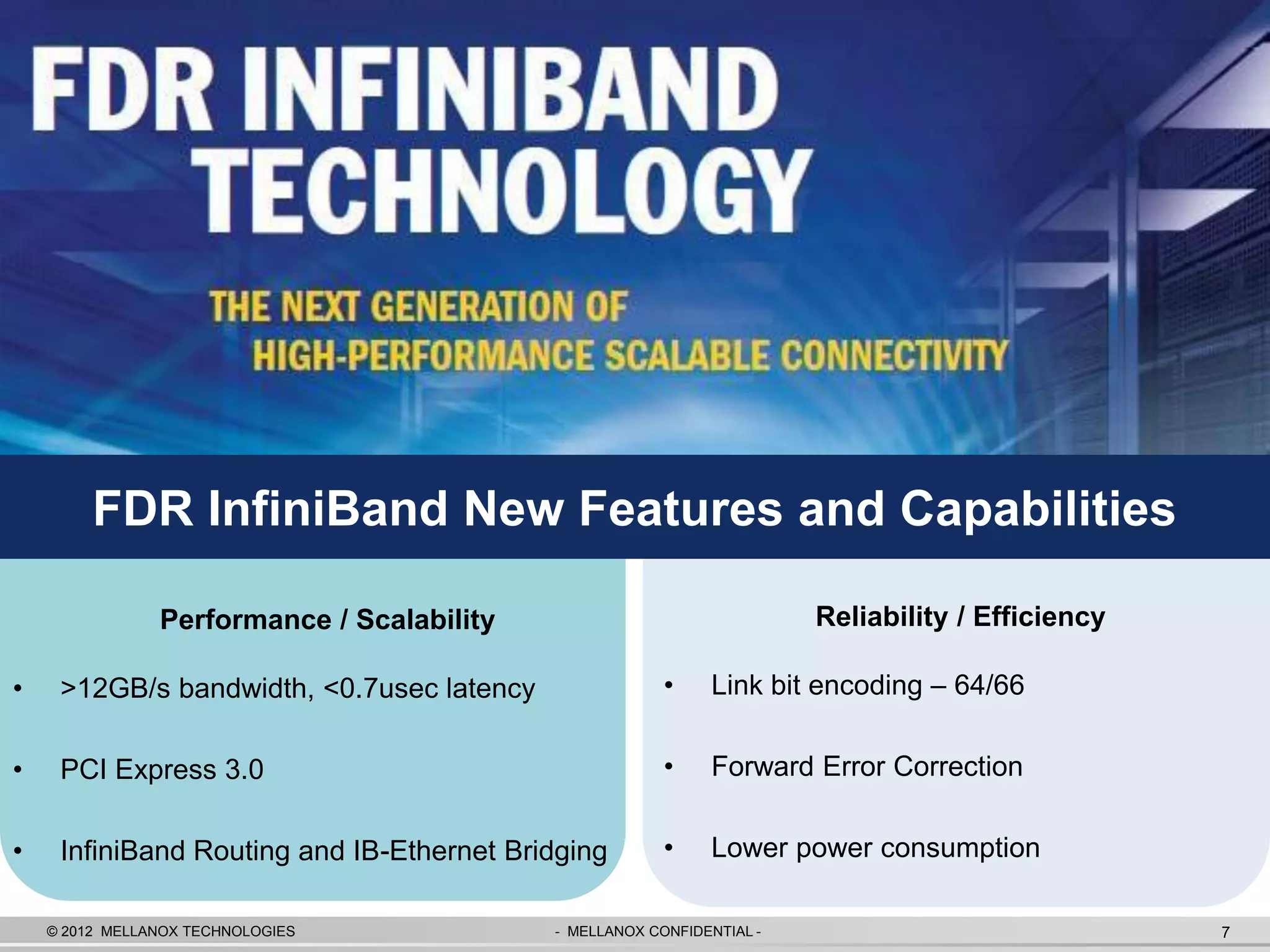 FDR INFINIBAND TECHNOLOGY

THE NEXT GENERATION OF HIGH-PERFORMANCE SCALABLE CONNECTIVITY

FDR InfiniBand New Features and Capabilities

Performance / Scalability

• >12GB/s bandwidth, <0.7usec latency

• PCI Express 3.0

• InfiniBand Routing and IB-Ethernet Bridging

Reliability / Efficiency

• Link bit encoding – 64/66

• Forward Error Correction

• Lower power consumption

© 2012 MELLANOX TECHNOLOGIES - MELLANOX CONFIDENTIAL - 7